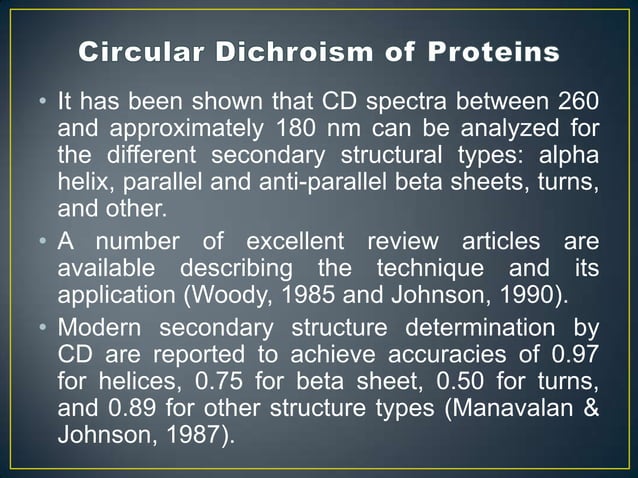 Circular Dichroism of Proteins

• It has been shown that CD spectra between 260 and approximately 180 nm can be analyzed for the different secondary structural types: alpha helix, parallel and anti-parallel beta sheets, turns, and other.

• A number of excellent review articles are available describing the technique and its application (Woody, 1985 and Johnson, 1990).

• Modern secondary structure determination by CD are reported to achieve accuracies of 0.97 for helices, 0.75 for beta sheet, 0.50 for turns, and 0.89 for other structure types (Manavalan & Johnson, 1987).